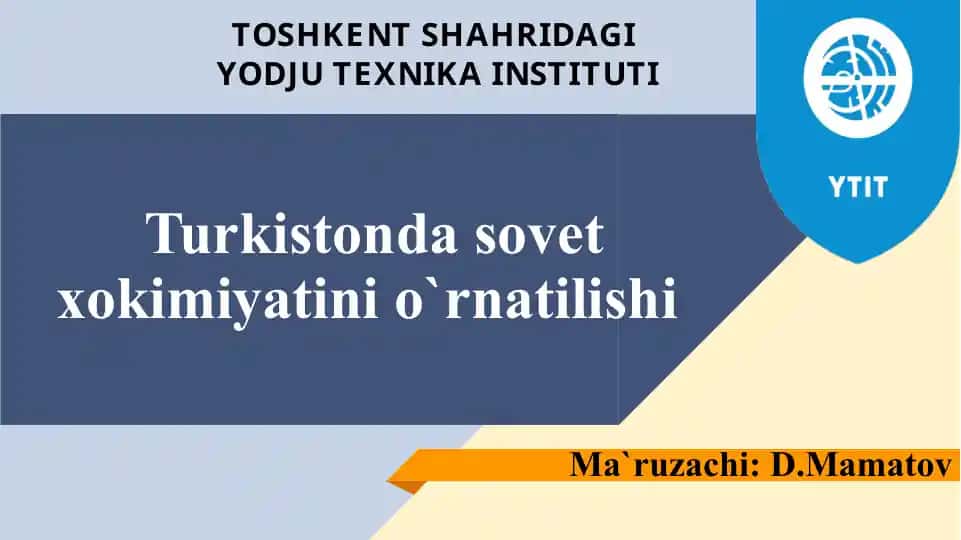 TOSHKENT SHAHRIDAGI
YODJU TEXNIKA INSTITUTI

YTIT

Turkistonda sovet xokimiyatini o`rnatilishi

Ma`ruzachi: D.Mamatov